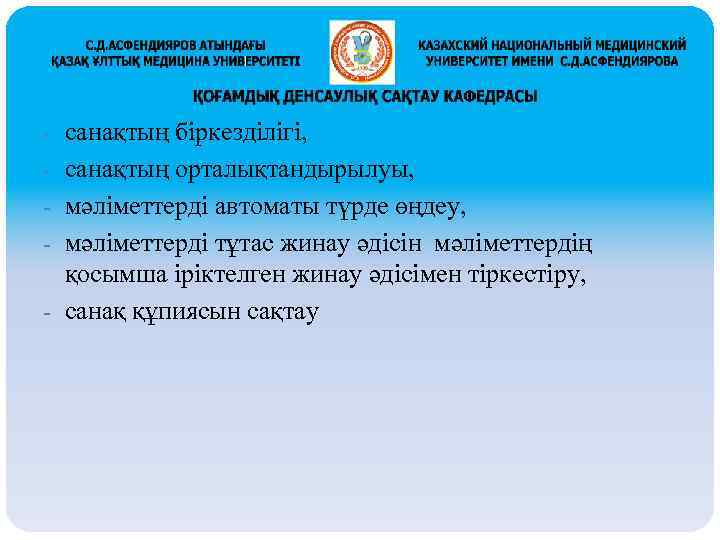 С.Д.АСФЕНДИЯРОВ АТЫНДАҒЫ
ҚАЗАҚ ҰЛТТЫҚ МЕДИЦИНА УНИВЕРСИТЕТІ

КАЗАХСКИЙ НАЦИОНАЛЬНЫЙ МЕДИЦИНСКИЙ
УНИВЕРСИТЕТ ИМЕНИ С.Д.АСФЕНДИЯРОВА

ҚОҒАМДЫҚ ДЕНСАУЛЫҚ САҚТАУ КАФЕДРАСЫ

- санақтың біркезділігі,
- санақтың орталықтандырылуы,
- мәліметтерді автоматы түрде өңдеу,
- мәліметтерді тұтас жинау әдісін мәліметтердің қосымша іріктелген жинау әдісімен тіркестіру,
- санақ құпиясын сақтау